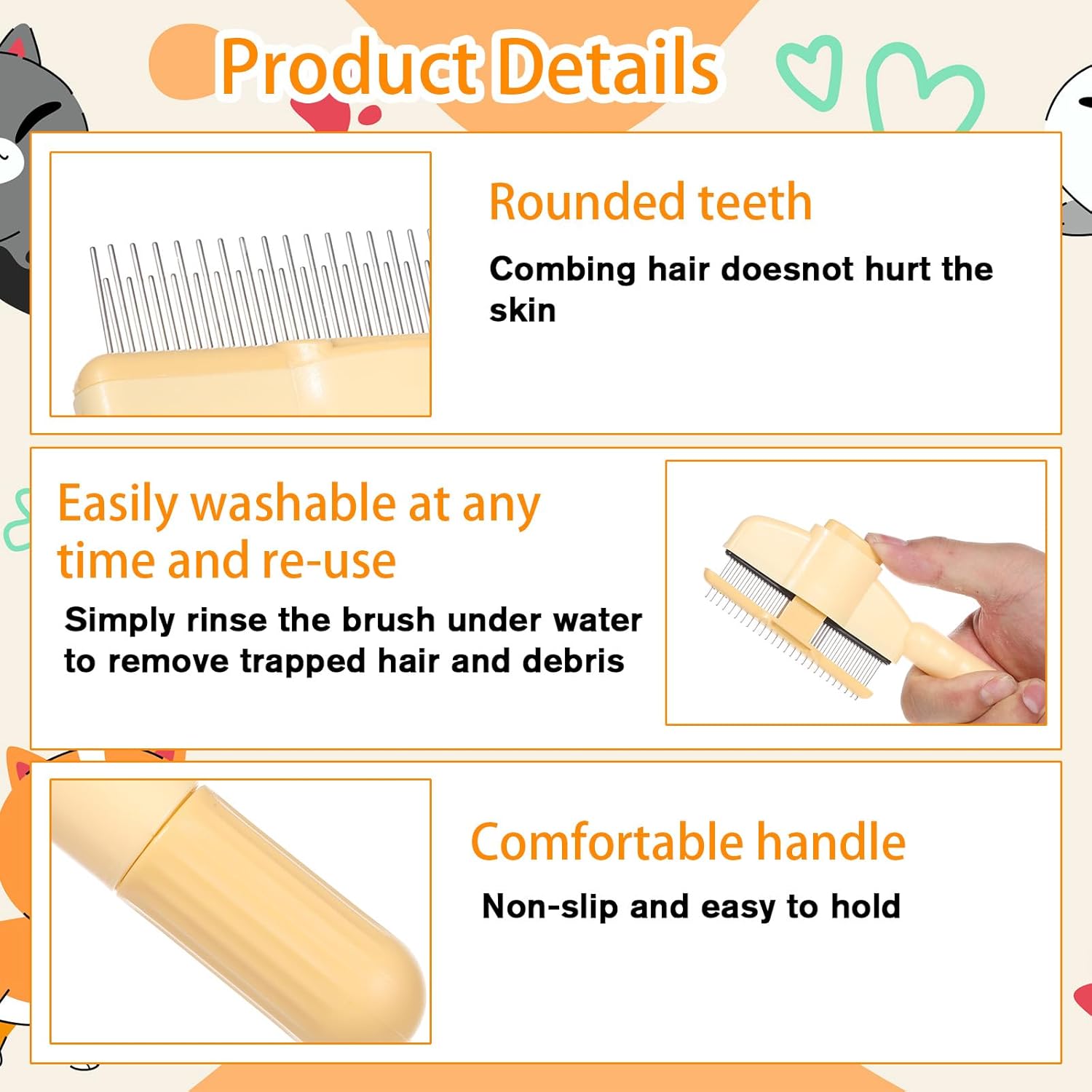 Product Details

Rounded teeth

Combing hair doesnot hurt the skin

Easily washable at any time and re-use

Simply rinse the brush under water to remove trapped hair and debris

Comfortable handle

Non-slip and easy to hold